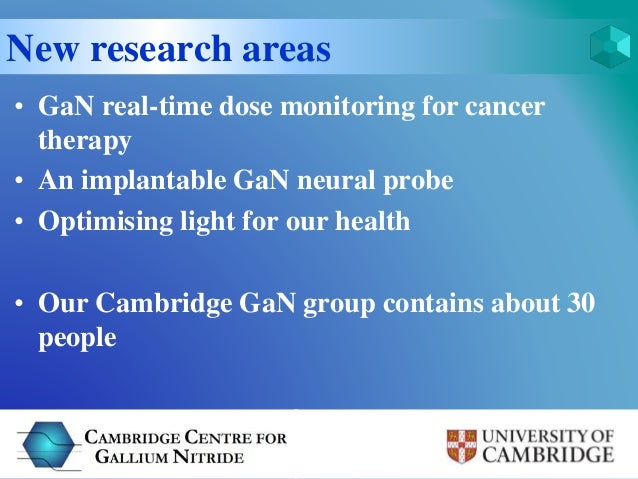 New research areas

• GaN real-time dose monitoring for cancer therapy
• An implantable GaN neural probe
• Optimising light for our health

• Our Cambridge GaN group contains about 30 people

CAMBRIDGE CENTRE FOR GALLIUM NITRIDE

UNIVERSITY OF CAMBRIDGE